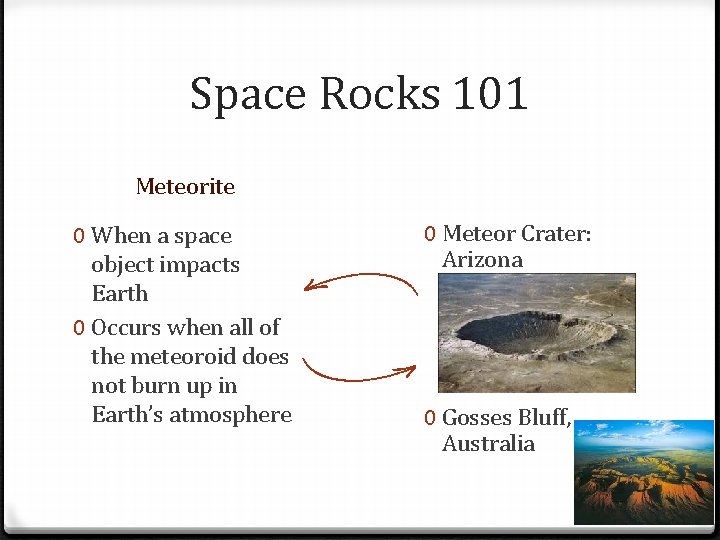 Space Rocks 101

Meteorite

0 When a space object impacts Earth

0 Occurs when all of the meteoroid does not burn up in Earth's atmosphere

0 Meteor Crater: Arizona

0 Gosses Bluff, Australia